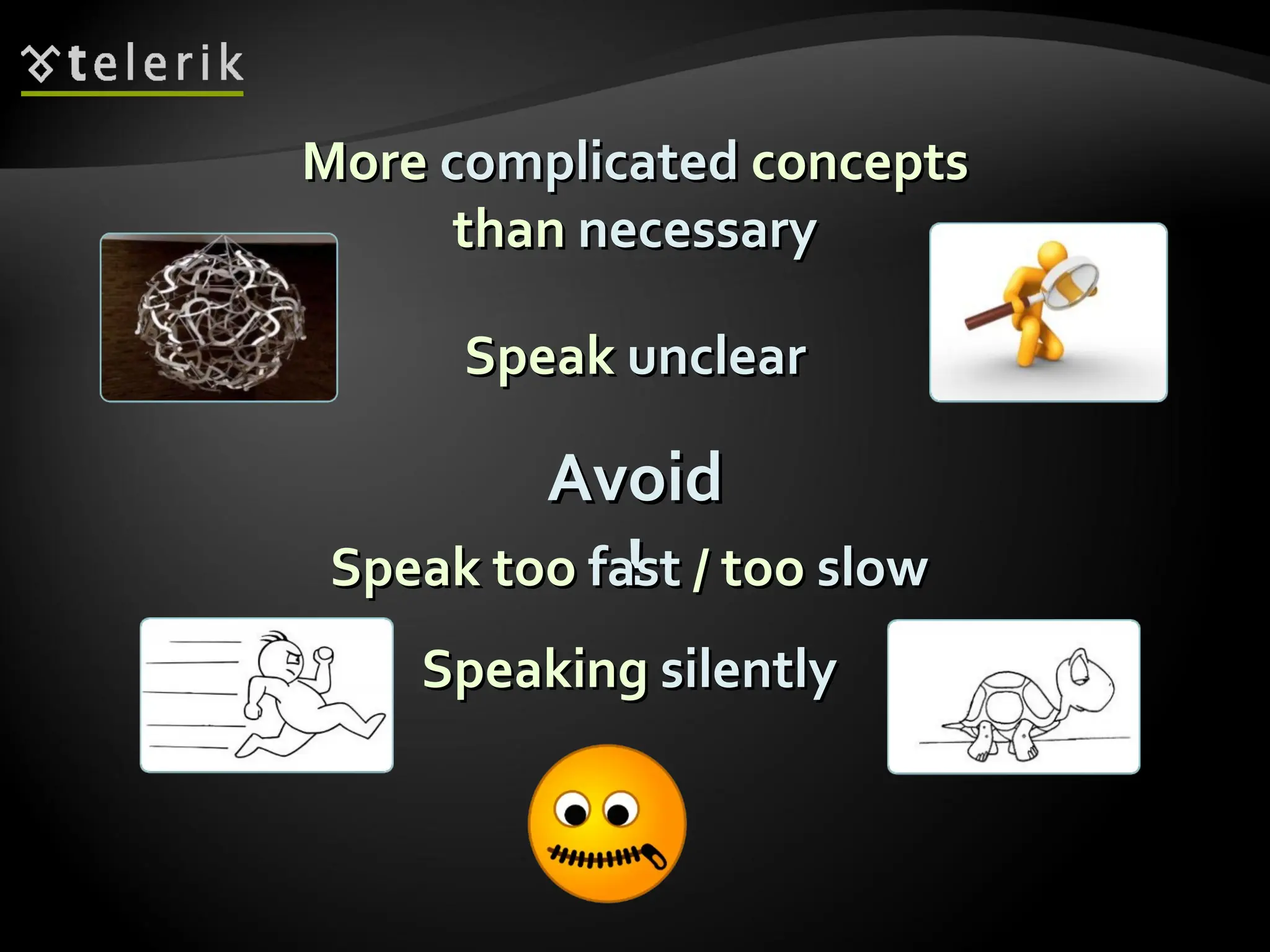 telerik

More complicated concepts than necessary

Speak unclear

Avoid!

Speak too fast / too slow

Speaking silently